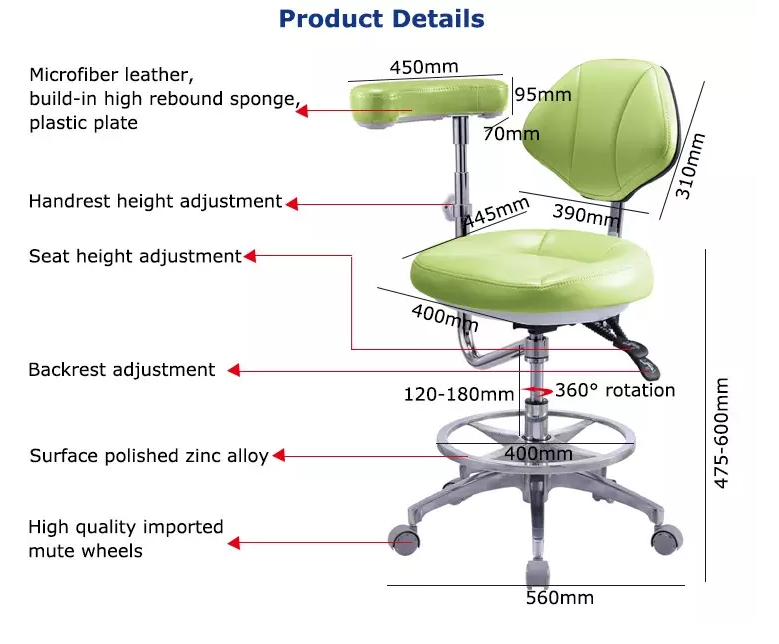 Product Details

Microfiber leather, build-in high rebound sponge, plastic plate

Handrest height adjustment

Seat height adjustment

Backrest adjustment

Surface polished zinc alloy

High quality imported mute wheels

450mm
95mm
70mm
310mm
445mm
390mm
400mm
120-180mm
360° rotation
400mm
475-600mm
560mm